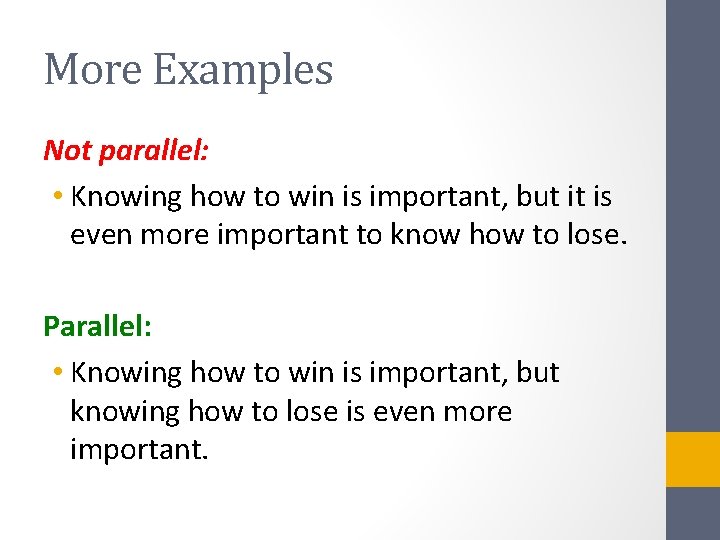 More Examples

Not parallel:

• Knowing how to win is important, but it is even more important to know how to lose.

Parallel:

• Knowing how to win is important, but knowing how to lose is even more important.